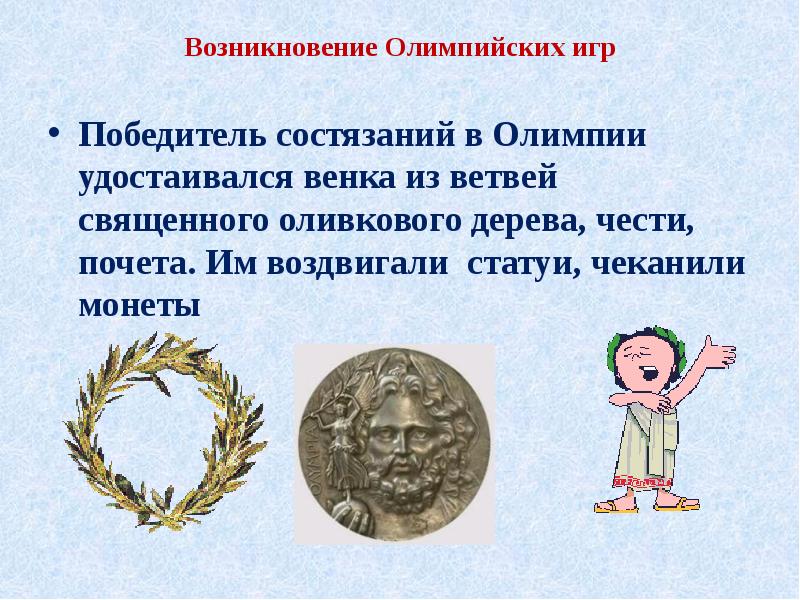 Возникновение Олимпийских игр

• Победитель состязаний в Олимпии удостаивался венка из ветвей священного оливкового дерева, чести, почета. Им воздвигали статуи, чеканили монеты

ΟΛΥΜΠΙΑ